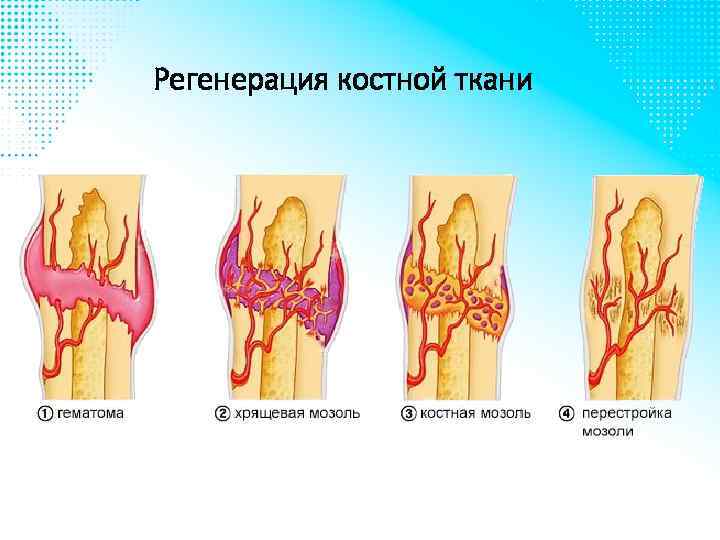 Регенерация костной ткани

① гематома

② хрящевая мозоль

③ костная мозоль

④ перестройка мозоли